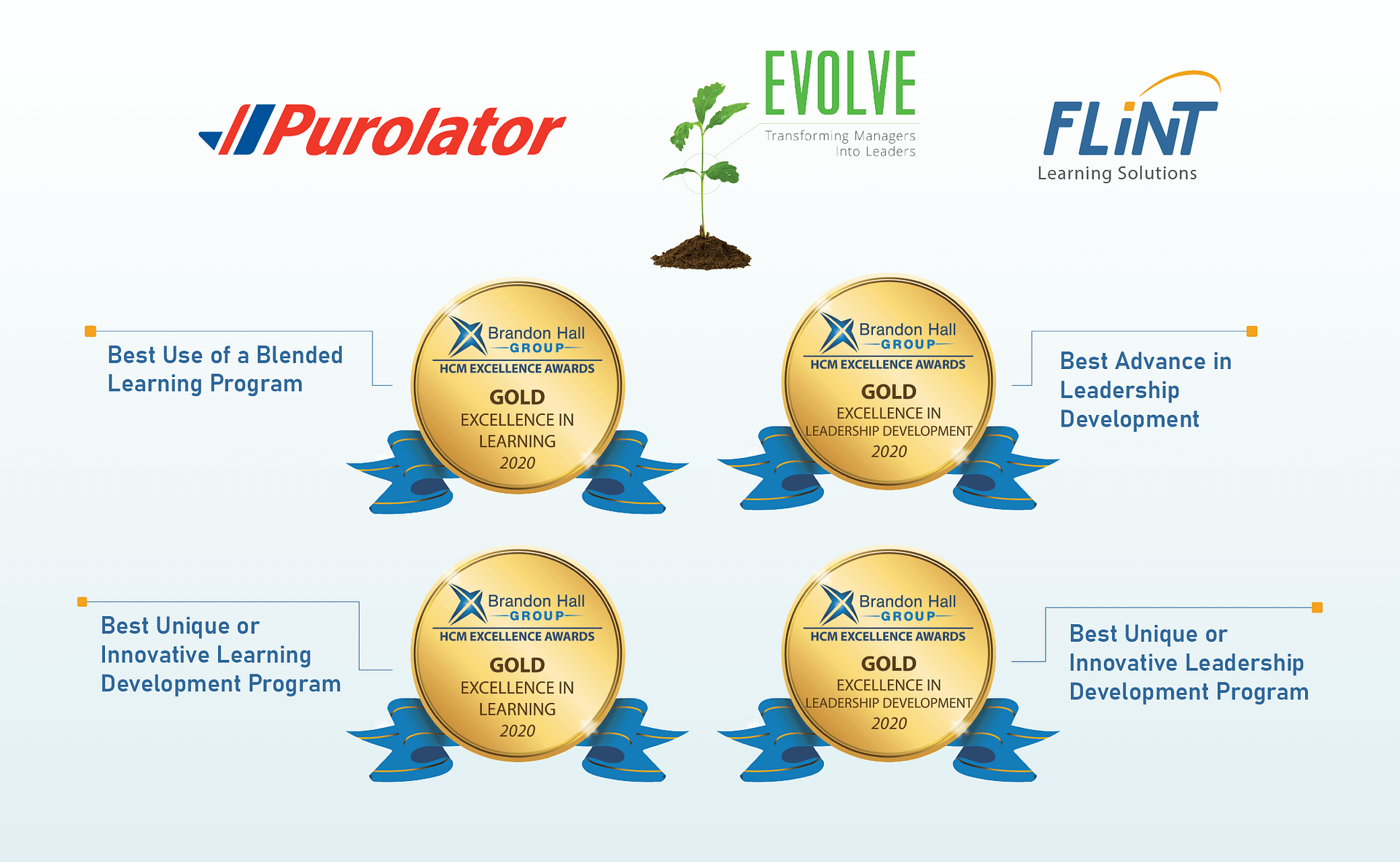 Purolator

EVOLVE
Transforming Managers Into Leaders

FLiNT
Learning Solutions

Best Use of a Blended Learning Program

Brandon Hall GROUP
HCM EXCELLENCE AWARDS
GOLD
EXCELLENCE IN LEARNING
2020

Brandon Hall GROUP
HCM EXCELLENCE AWARDS
GOLD
EXCELLENCE IN LEADERSHIP DEVELOPMENT
2020

Best Advance in Leadership Development

Best Unique or Innovative Learning Development Program

Brandon Hall GROUP
HCM EXCELLENCE AWARDS
GOLD
EXCELLENCE IN LEARNING
2020

Brandon Hall GROUP
HCM EXCELLENCE AWARDS
GOLD
EXCELLENCE IN LEADERSHIP DEVELOPMENT
2020

Best Unique or Innovative Leadership Development Program